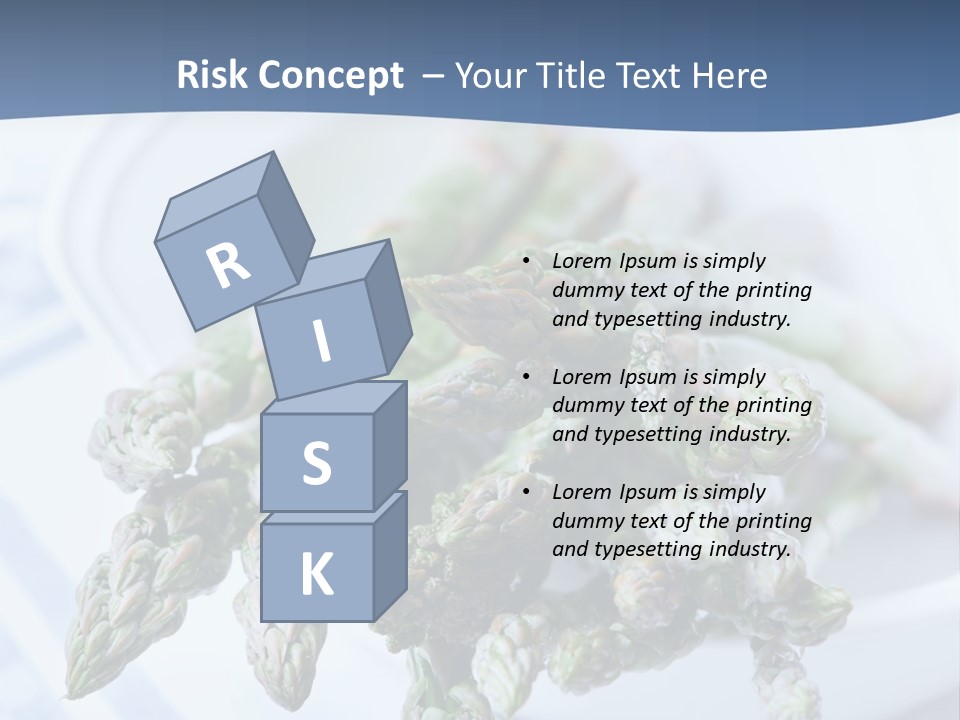 Risk Concept – Your Title Text Here

R
I
S
K

• Lorem Ipsum is simply dummy text of the printing and typesetting industry.

• Lorem Ipsum is simply dummy text of the printing and typesetting industry.

• Lorem Ipsum is simply dummy text of the printing and typesetting industry.